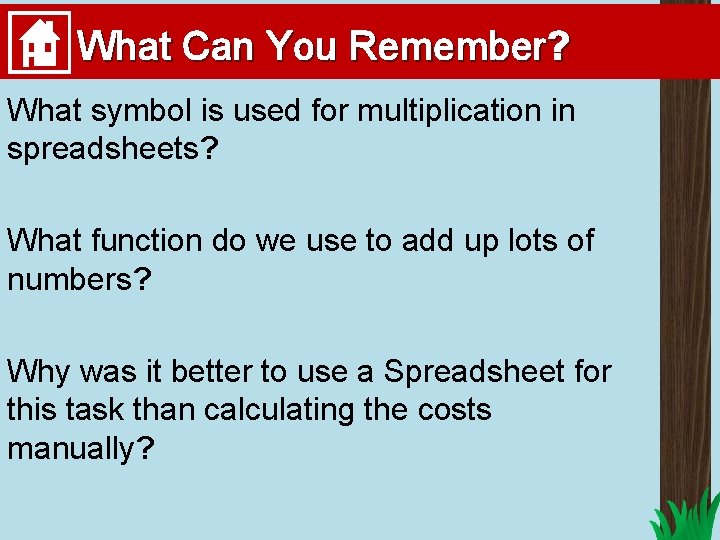 What Can You Remember?

What symbol is used for multiplication in spreadsheets?

What function do we use to add up lots of numbers?

Why was it better to use a Spreadsheet for this task than calculating the costs manually?